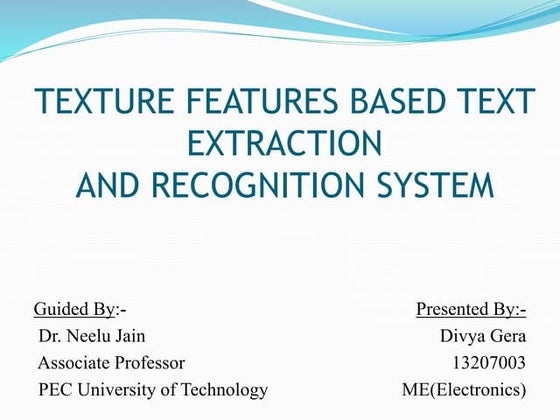 TEXTURE FEATURES BASED TEXT EXTRACTION
AND RECOGNITION SYSTEM

Guided By:-
Dr. Neelu Jain
Associate Professor
PEC University of Technology

Presented By:-
Divya Gera
13207003
ME(Electronics)